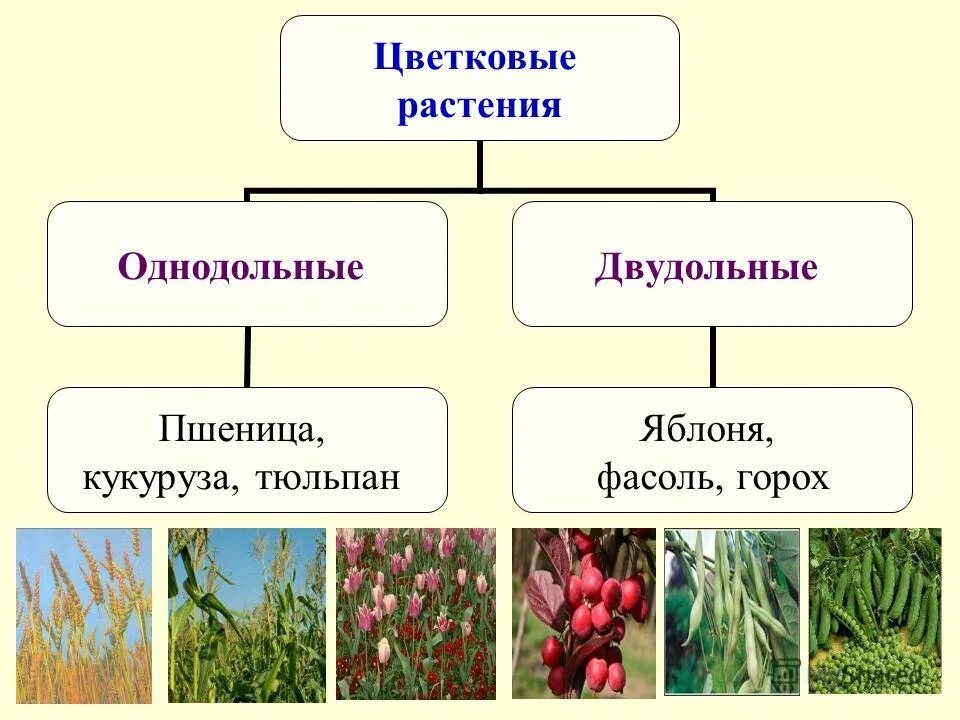 Цветковые растения

Однодольные

Двудольные

Пшеница, кукуруза, тюльпан

Яблоня, фасоль, горох